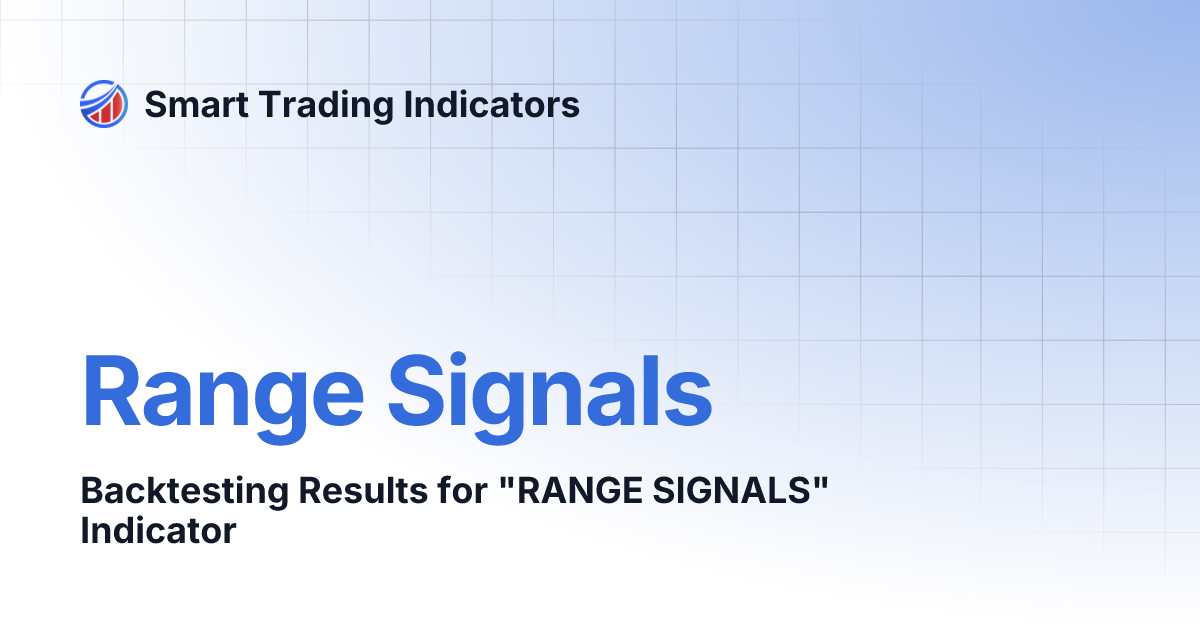 Smart Trading Indicators

Range Signals

Backtesting Results for "RANGE SIGNALS" Indicator